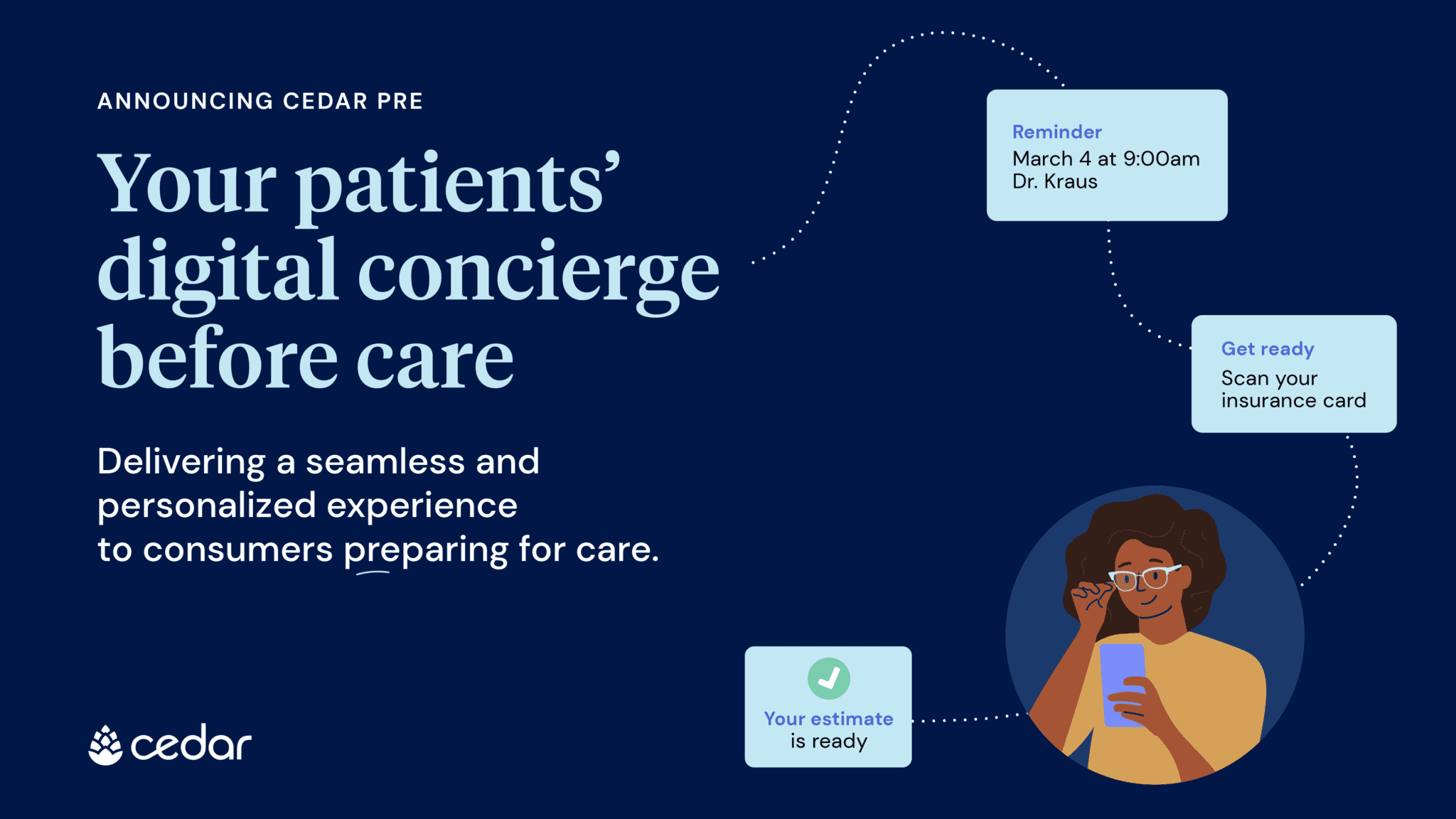 ANNOUNCING CEDAR PRE

Your patients' digital concierge before care

Delivering a seamless and personalized experience to consumers preparing for care.

cedar

Reminder
March 4 at 9:00am
Dr. Kraus

Get ready
Scan your insurance card

Your estimate is ready